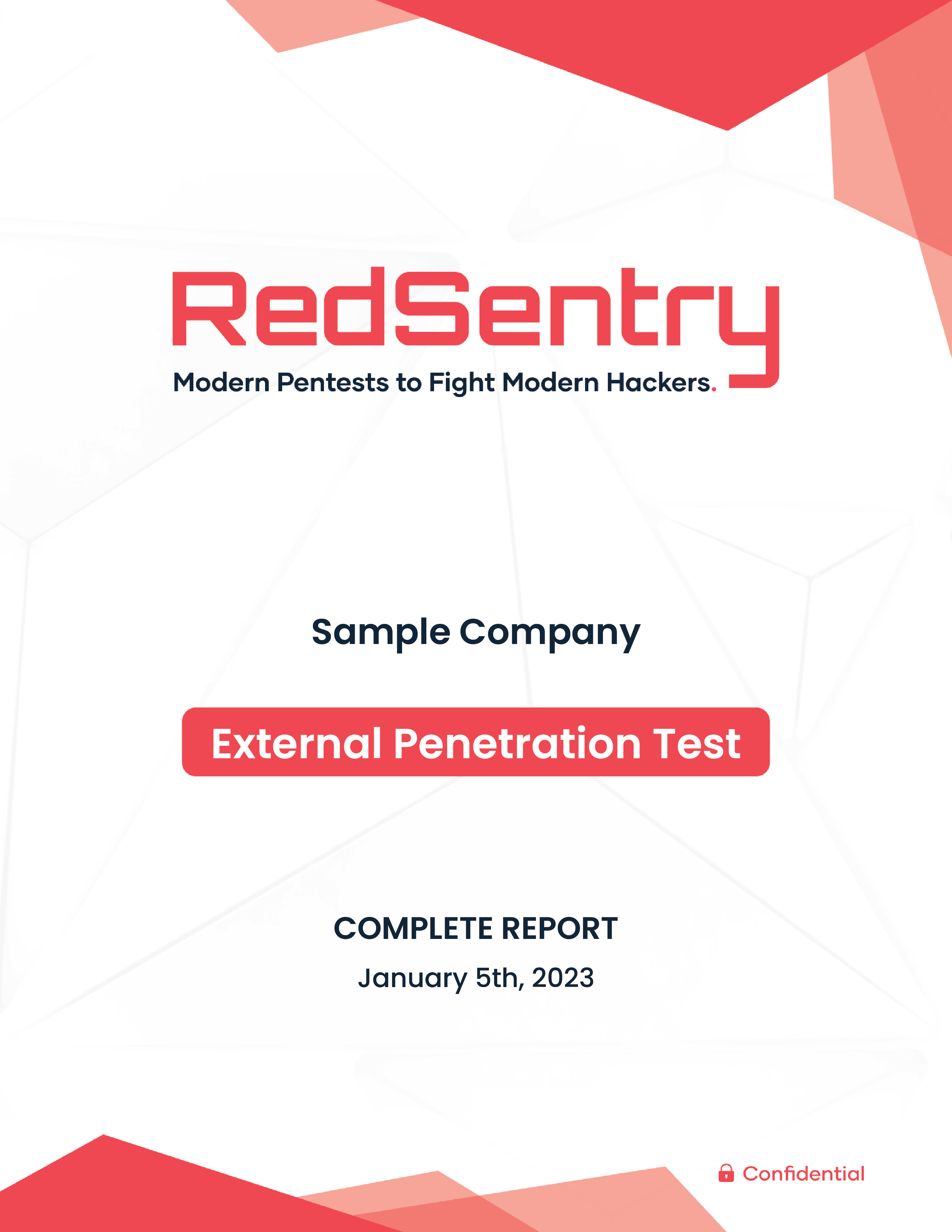 RedSentry

Modern Pentests to Fight Modern Hackers.

Sample Company

External Penetration Test

COMPLETE REPORT

January 5th, 2023

Confidential